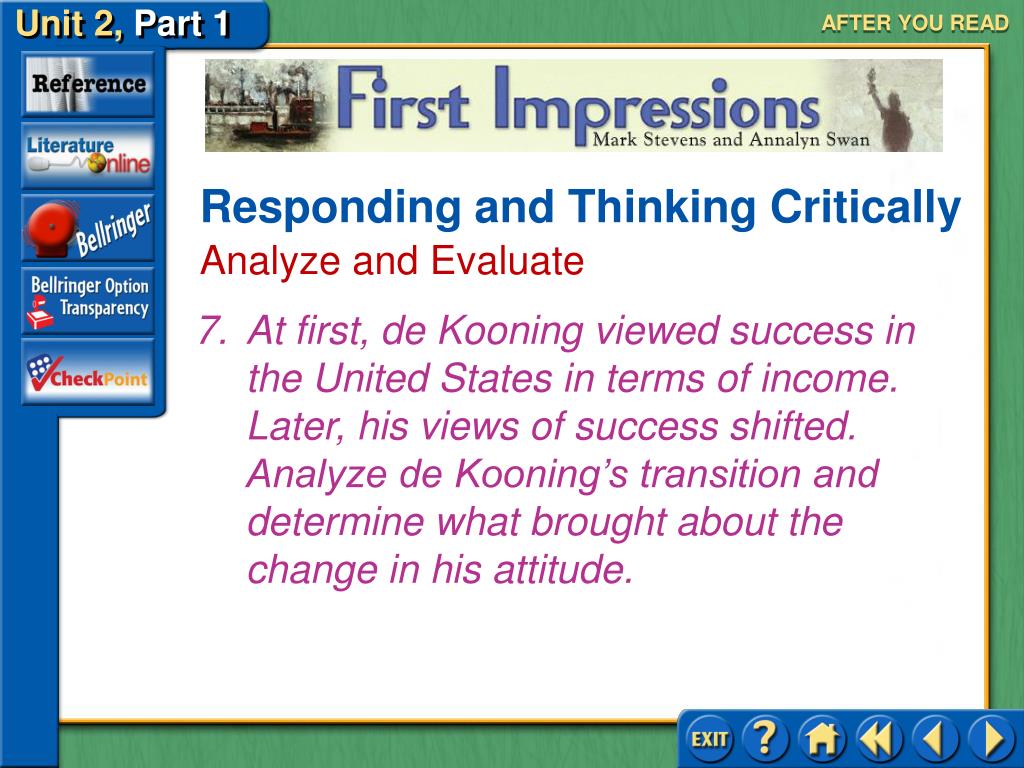 Unit 2, Part 1

AFTER YOU READ

Reference

Literature Online

Bellringer

Bellringer Option Transparency

CheckPoint

First Impressions
Mark Stevens and Annalyn Swan

Responding and Thinking Critically
Analyze and Evaluate

7. At first, de Kooning viewed success in the United States in terms of income. Later, his views of success shifted. Analyze de Kooning's transition and determine what brought about the change in his attitude.

EXIT ?